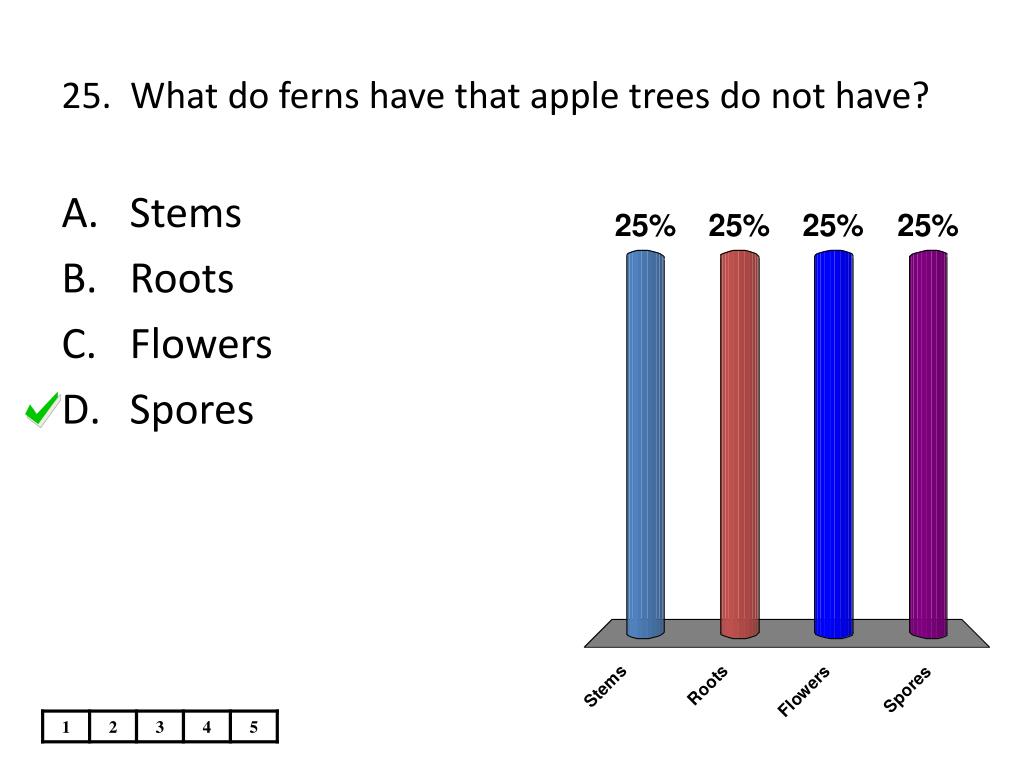 25. What do ferns have that apple trees do not have?

A. Stems
B. Roots
C. Flowers
D. Spores

25% 25% 25% 25%

Stems Roots Flowers Spores

| 1 | 2 | 3 | 4 | 5 |
|---|---|---|---|---|